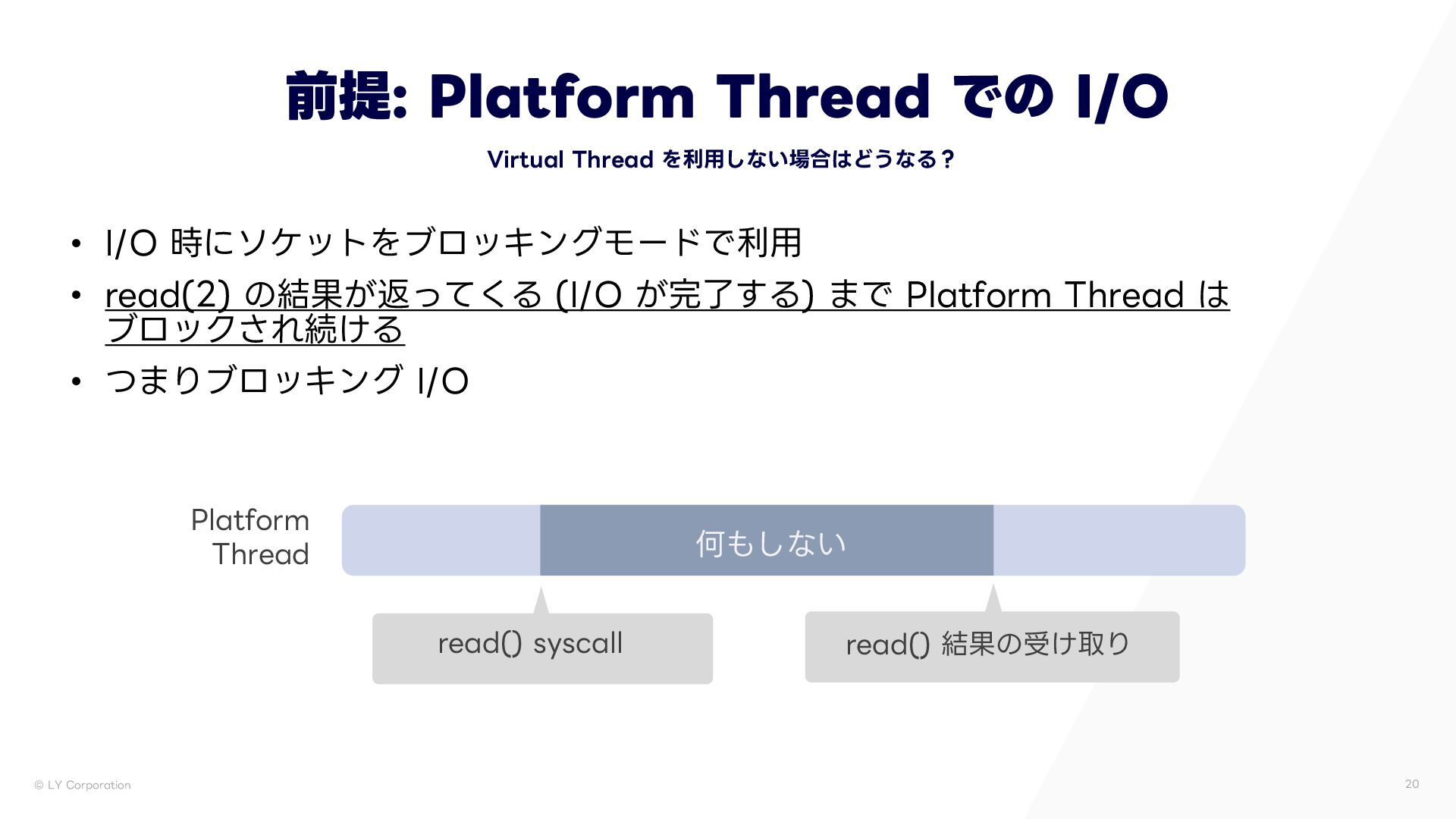 前提: Platform Thread での I/O

Virtual Thread を利用しない場合はどうなる？

• I/O 時にソケットをブロッキングモードで利用
• read(2) の結果が返ってくる (I/O が完了する) まで Platform Thread はブロックされ続ける
• つまりブロッキング I/O

Platform Thread

何もしない

read() syscall

read() 結果の受け取り

© LY Corporation

20